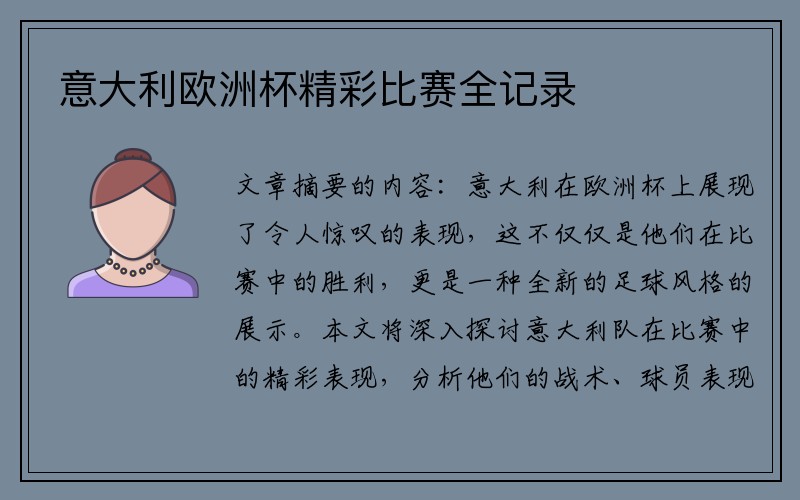 意大利欧洲杯精彩比赛全记录

文章摘要的内容：意大利在欧洲杯上展现了令人惊叹的表现，这不仅仅是他们在比赛中的胜利，更是一种全新的足球风格的展示。本文将深入探讨意大利队在比赛中的精彩表现，分析他们的战术、球员表现